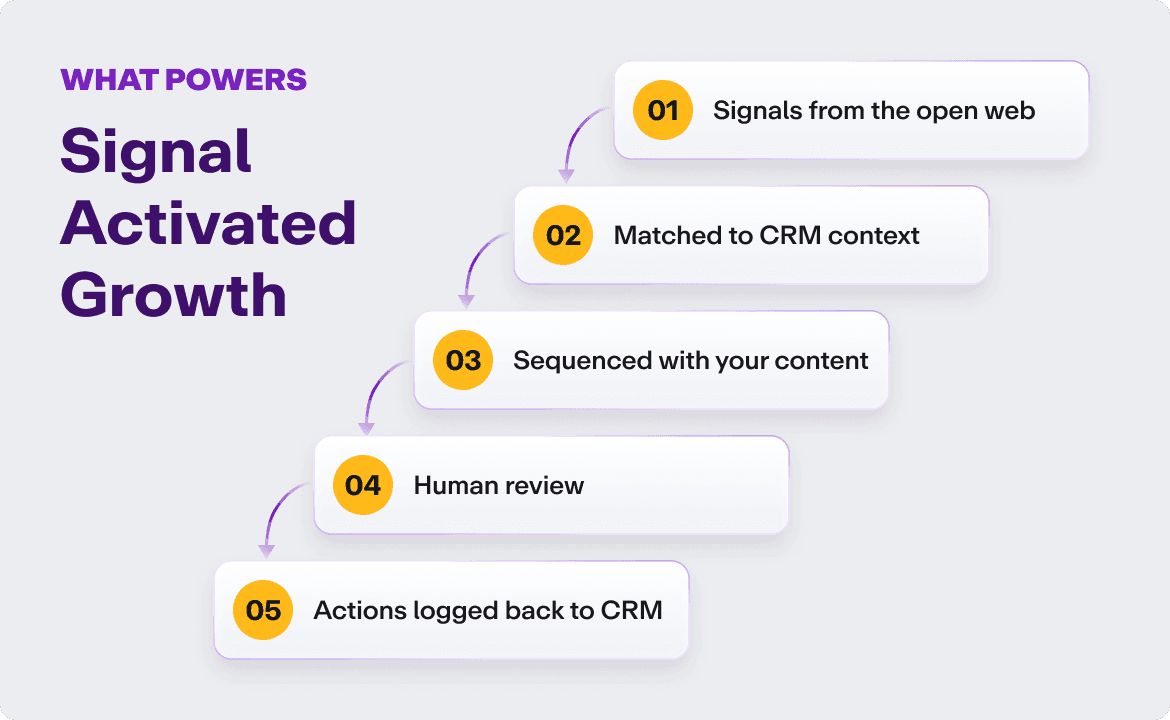 WHAT POWERS

Signal Activated Growth

01 Signals from the open web

02 Matched to CRM context

03 Sequenced with your content

04 Human review

05 Actions logged back to CRM